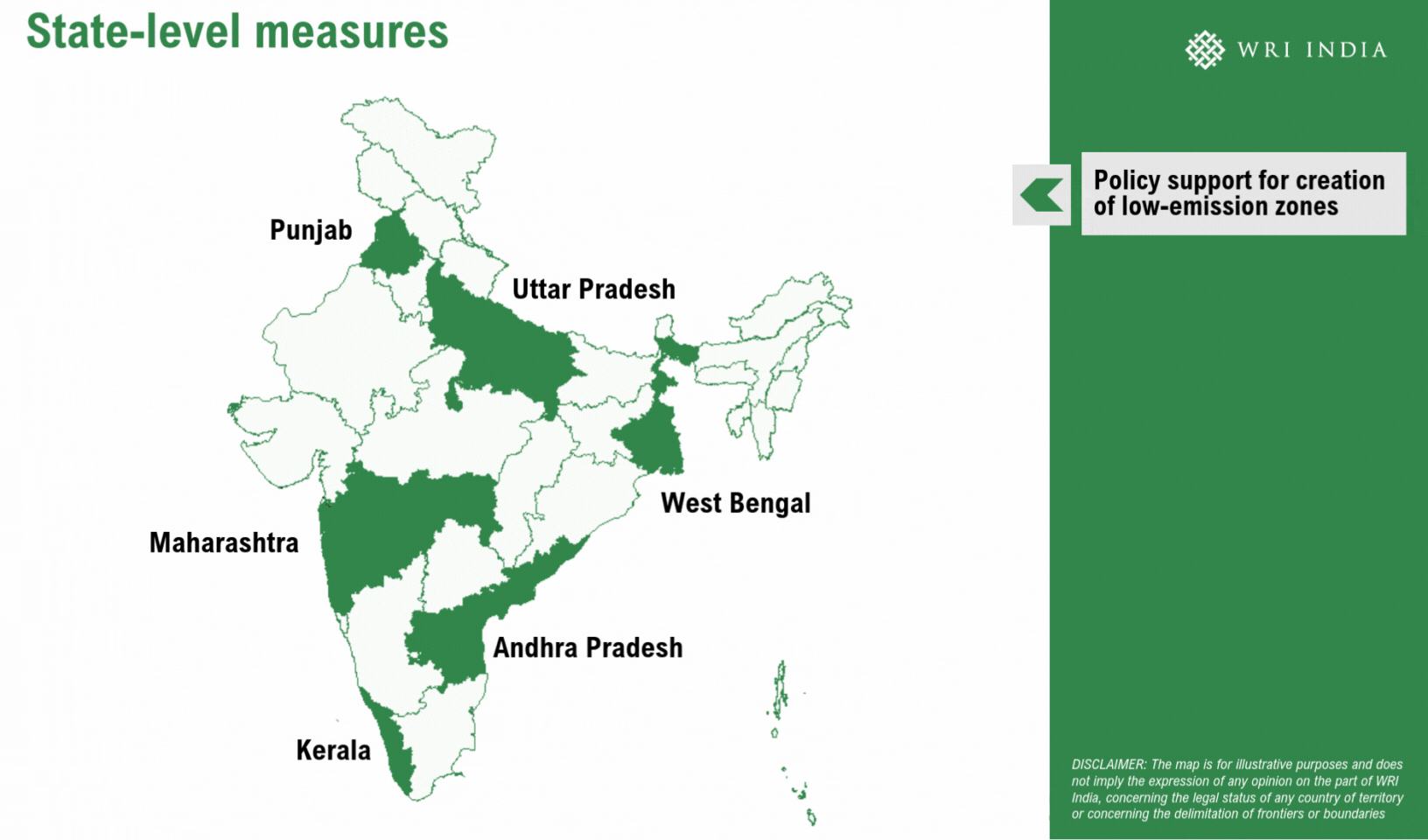 State-level measures

WRI INDIA

Policy support for creation of low-emission zones

Punjab

Uttar Pradesh

West Bengal

Maharashtra

Andhra Pradesh

Kerala

DISCLAIMER: The map is for illustrative purposes and does not imply the expression of any opinion on the part of WRI India, concerning the legal status of any country of territory or concerning the delimitation of frontiers or boundaries